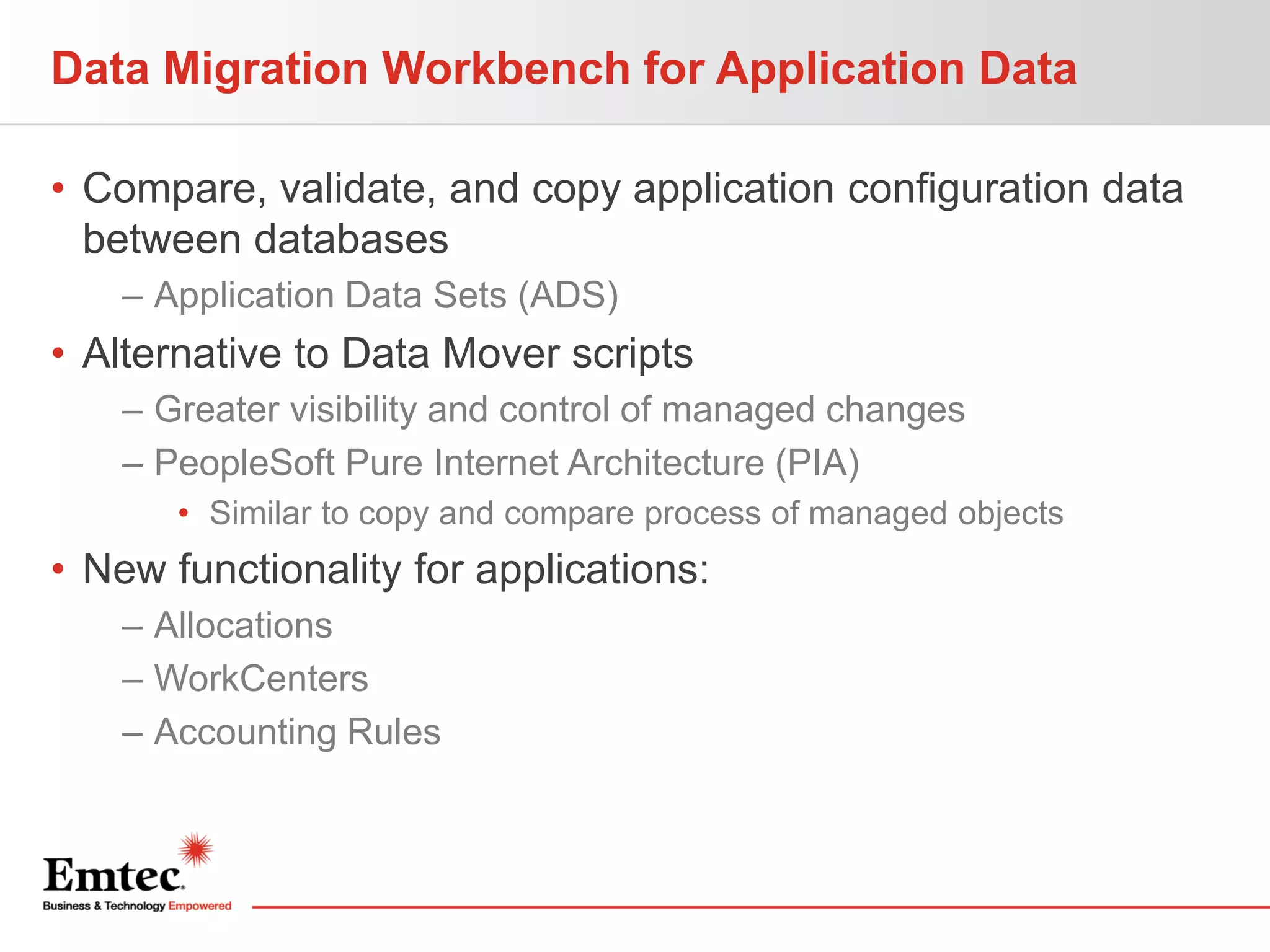 Data Migration Workbench for Application Data

• Compare, validate, and copy application configuration data between databases

– Application Data Sets (ADS)

• Alternative to Data Mover scripts

– Greater visibility and control of managed changes

– PeopleSoft Pure Internet Architecture (PIA)

• Similar to copy and compare process of managed objects

• New functionality for applications:

– Allocations

– WorkCenters

– Accounting Rules

Emtec.
Business & Technology Empowered